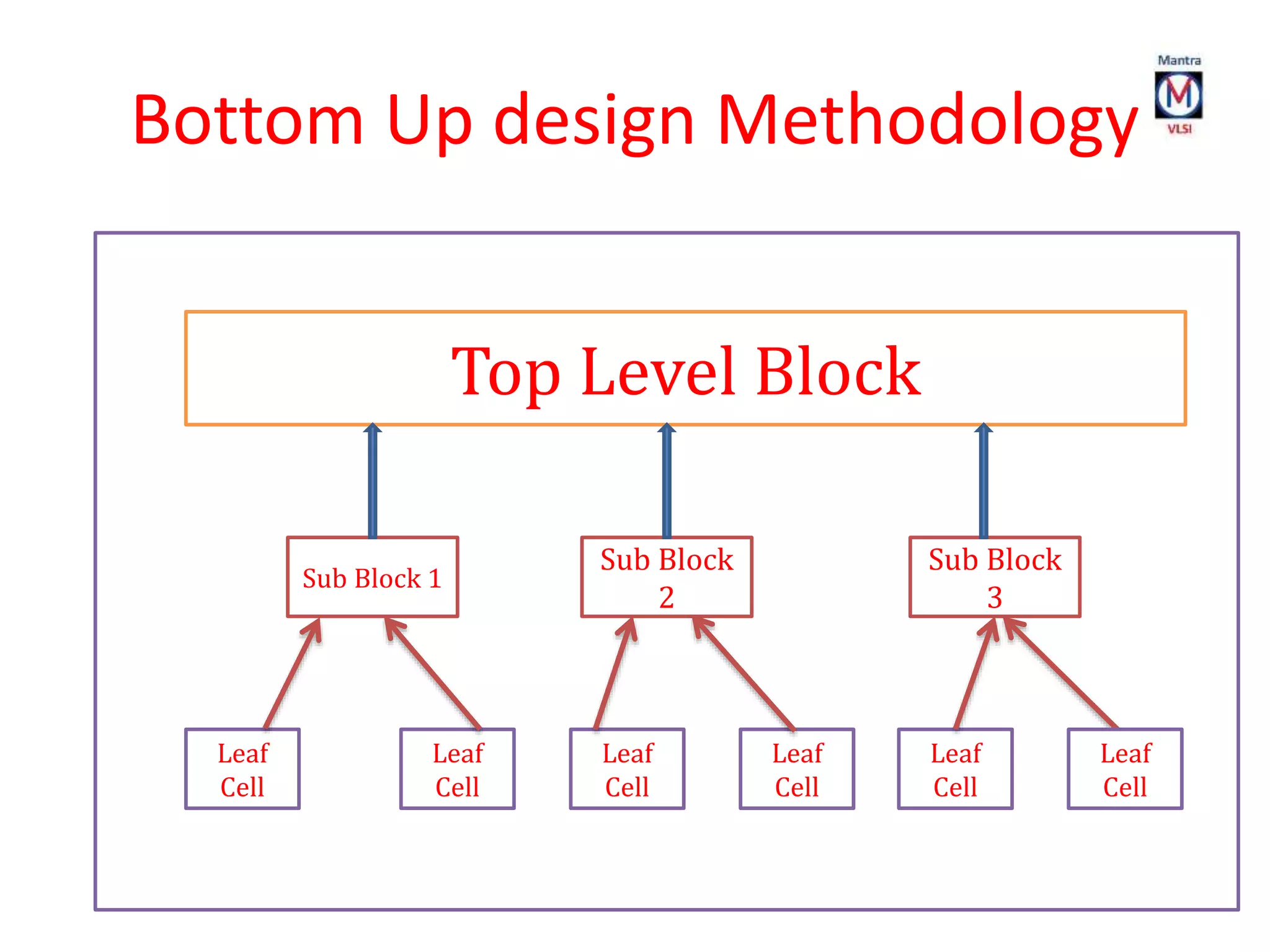 Bottom Up design Methodology

Mantra
M
VLSI

Top Level Block

Sub Block 1

Sub Block 2

Sub Block 3

Leaf Cell

Leaf Cell

Leaf Cell

Leaf Cell

Leaf Cell

Leaf Cell